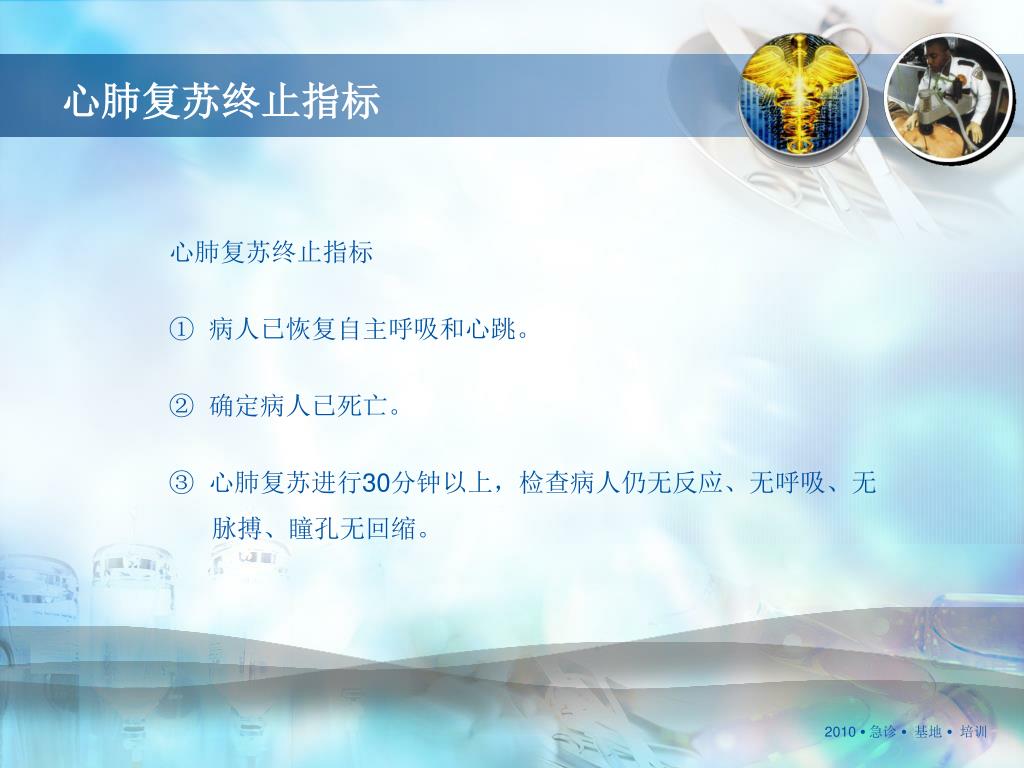 心肺复苏终止指标

心肺复苏终止指标

① 病人已恢复自主呼吸和心跳。

② 确定病人已死亡。

③ 心肺复苏进行30分钟以上，检查病人仍无反应、无呼吸、无脉搏、瞳孔无回缩。

2010 • 急诊 • 基地 • 培训